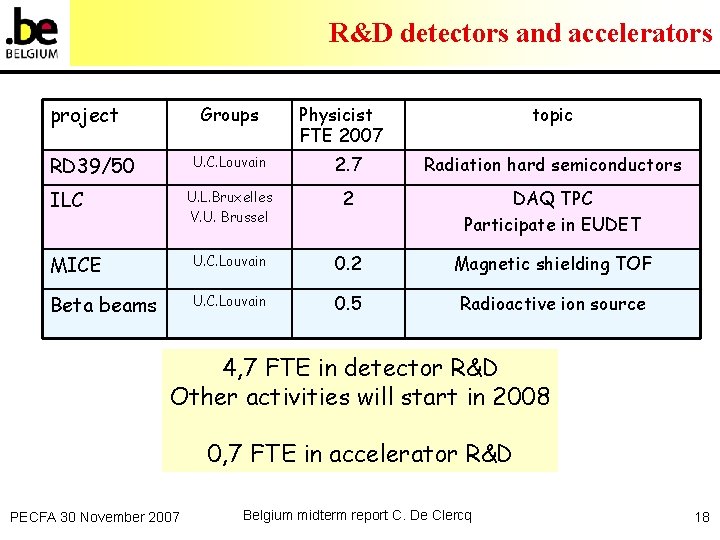 .be
BELGIUM

R&D detectors and accelerators

| project | Groups | Physicist FTE 2007 | topic |
|---|---|---|---|
| RD39/50 | U.C.Louvain | 2.7 | Radiation hard semiconductors |
| ILC | U.L.Bruxelles V.U. Brussel | 2 | DAQ TPC Participate in EUDET |
| MICE | U.C.Louvain | 0.2 | Magnetic shielding TOF |
| Beta beams | U.C.Louvain | 0.5 | Radioactive ion source |

4,7 FTE in detector R&D
Other activities will start in 2008

0,7 FTE in accelerator R&D

PECFA 30 November 2007

Belgium midterm report C. De Clercq

18